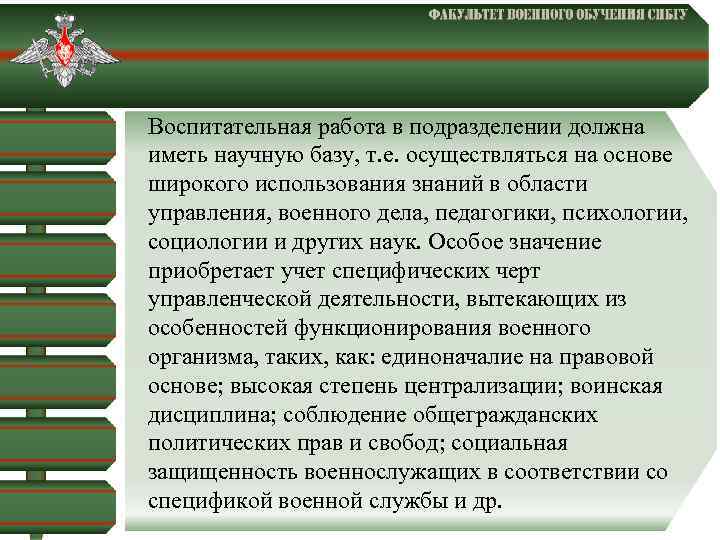 ФАКУЛЬТЕТ ВОЕННОГО ОБУЧЕНИЯ СИБГУ

Воспитательная работа в подразделении должна иметь научную базу, т.е. осуществляться на основе широкого использования знаний в области управления, военного дела, педагогики, психологии, социологии и других наук. Особое значение приобретает учет специфических черт управленческой деятельности, вытекающих из особенностей функционирования военного организма, таких, как: единоначалие на правовой основе; высокая степень централизации; воинская дисциплина; соблюдение общегражданских политических прав и свобод; социальная защищенность военнослужащих в соответствии со спецификой военной службы и др.